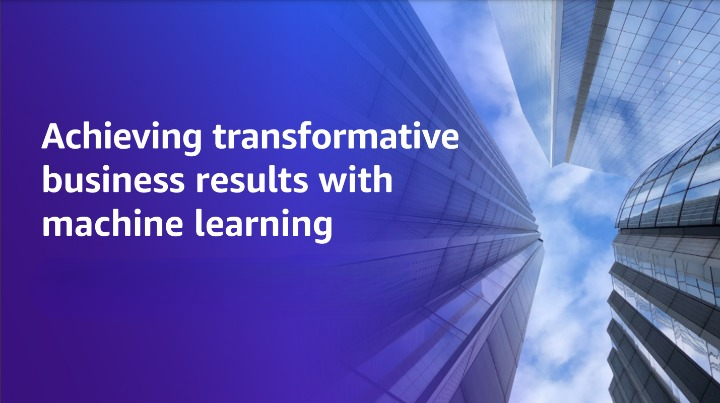 Achieving transformative business results with machine learning